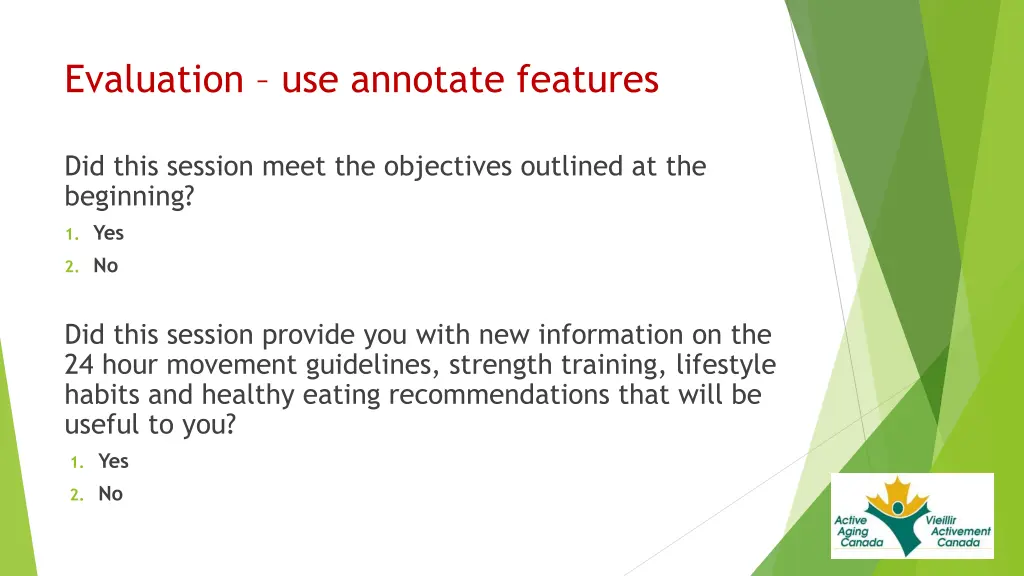 Evaluation – use annotate features

Did this session meet the objectives outlined at the beginning?

1. Yes
2. No

Did this session provide you with new information on the 24 hour movement guidelines, strength training, lifestyle habits and healthy eating recommendations that will be useful to you?

1. Yes
2. No

Active Aging Canada
Vieillir Activement Canada